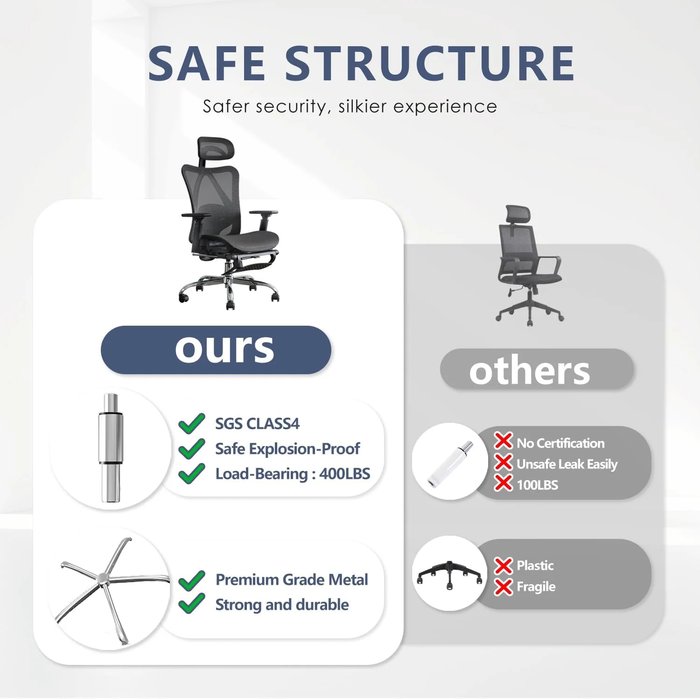 SAFE STRUCTURE
Safer security, silkier experience

ours

SGS CLASS4
Safe Explosion-Proof
Load-Bearing : 400LBS

Premium Grade Metal
Strong and durable

others

No Certification
Unsafe Leak Easily
100LBS

Plastic
Fragile